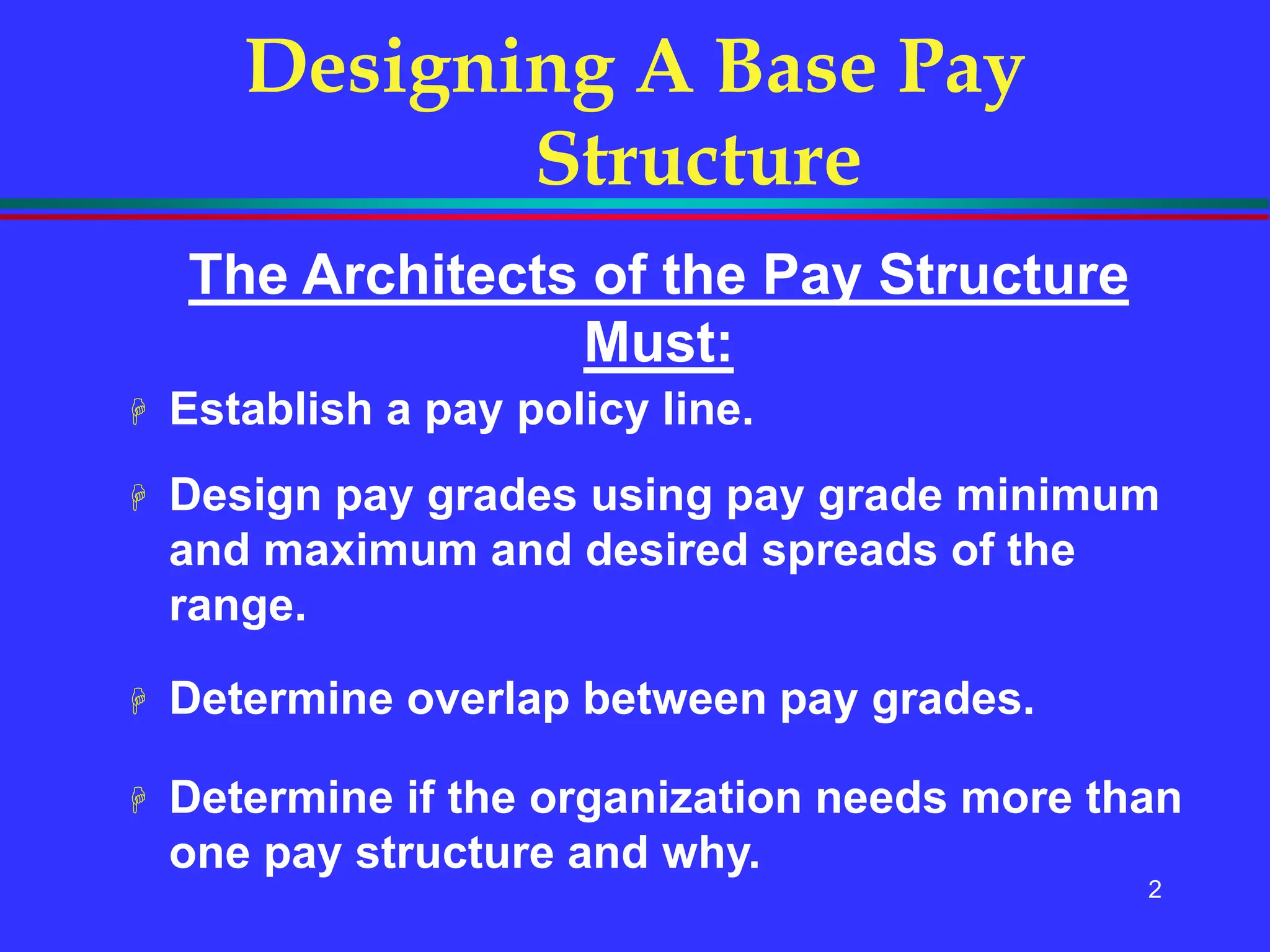 Designing A Base Pay Structure

The Architects of the Pay Structure Must:

Establish a pay policy line.

Design pay grades using pay grade minimum and maximum and desired spreads of the range.

Determine overlap between pay grades.

Determine if the organization needs more than one pay structure and why.

2